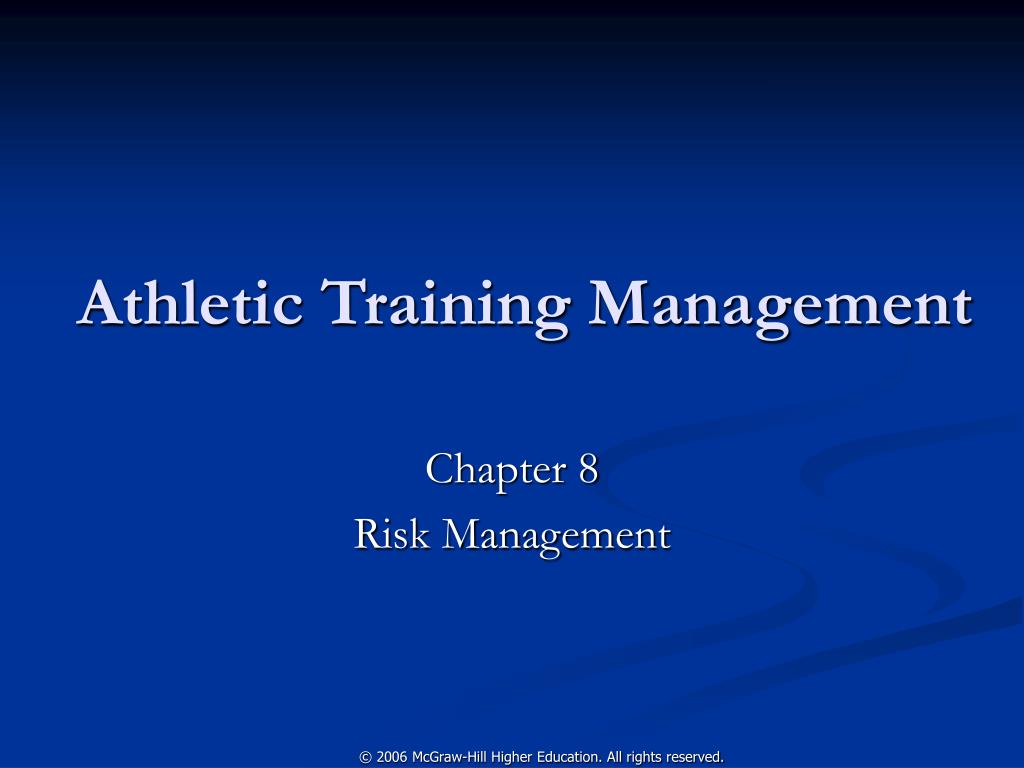 Athletic Training Management

Chapter 8
Risk Management

© 2006 McGraw-Hill Higher Education. All rights reserved.